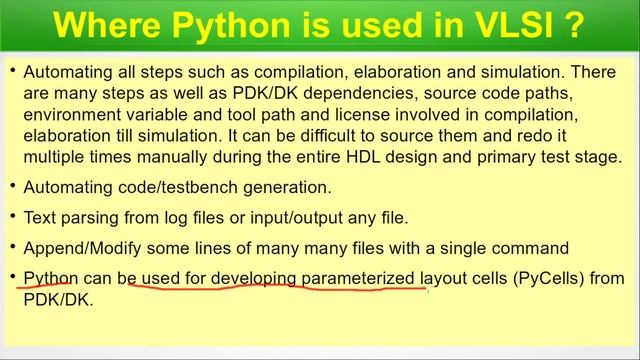 Where Python is used in VLSI ?

• Automating all steps such as compilation, elaboration and simulation. There are many steps as well as PDK/DK dependencies, source code paths, environment variable and tool path and license involved in compilation, elaboration till simulation. It can be difficult to source them and redo it multiple times manually during the entire HDL design and primary test stage.

• Automating code/testbench generation.

• Text parsing from log files or input/output any file.

• Append/Modify some lines of many many files with a single command

• Python can be used for developing parameterized layout cells (PyCells) from PDK/DK.